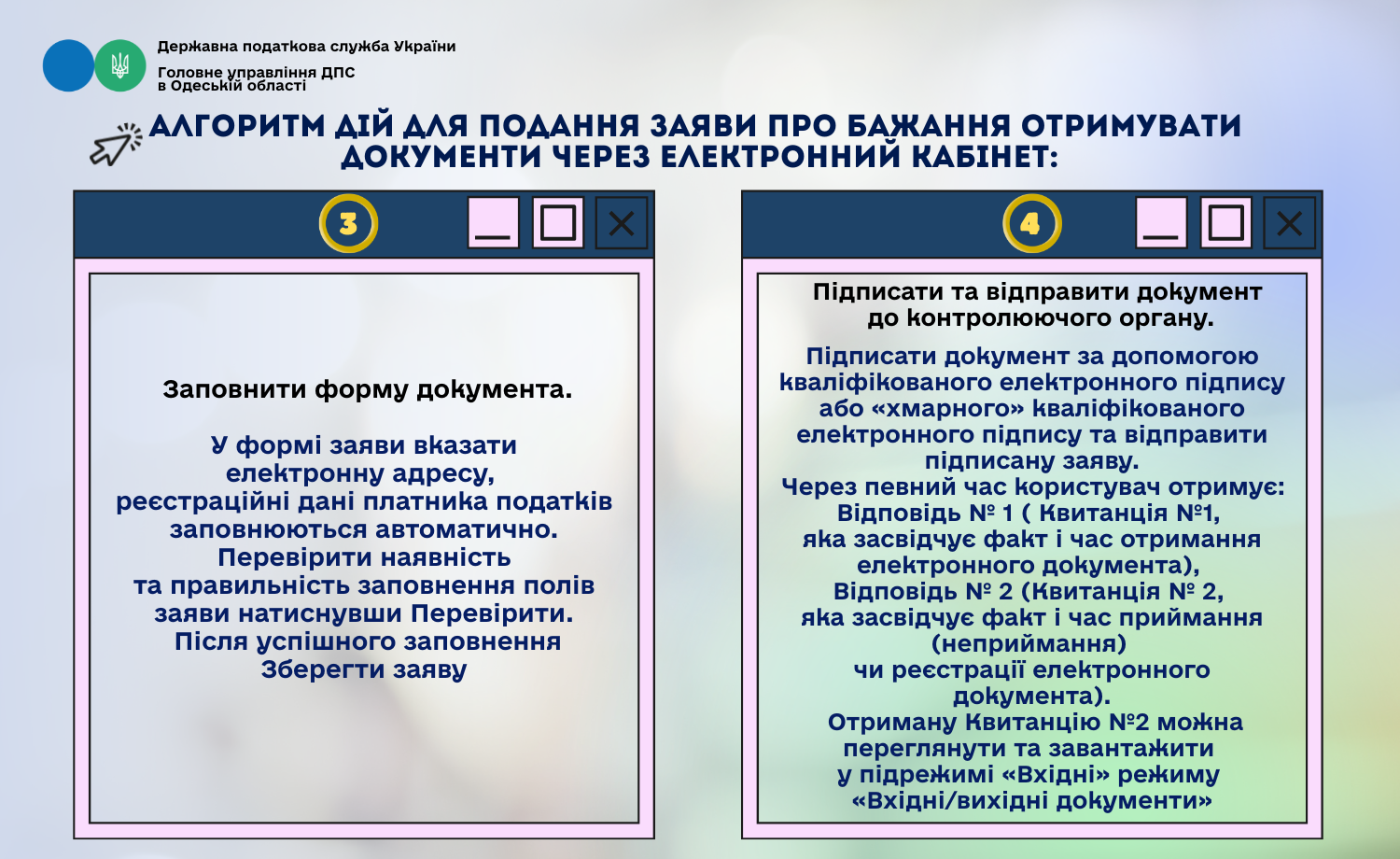 Державна податкова служба України

Головне управління ДПС в Одеській області

АЛГОРИТМ ДІЙ ДЛЯ ПОДАННЯ ЗАЯВИ ПРО БАЖАННЯ ОТРИМУВАТИ ДОКУМЕНТИ ЧЕРЕЗ ЕЛЕКТРОННИЙ КАБІНЕТ:

3

Заповнити форму документа.

У формі заяви вказати електронну адресу, реєстраційні дані платника податків заповнюються автоматично. Перевірити наявність та правильність заповнення полів заяви натиснувши Перевірити. Після успішного заповнення Зберегти заяву

4

Підписати та відправити документ до контролюючого органу.

Підписати документ за допомогою кваліфікованого електронного підпису або «хмарного» кваліфікованого електронного підпису та відправити підписану заяву.
Через певний час користувач отримує: Відповідь № 1 ( Квитанція №1, яка засвідчує факт і час отримання електронного документа), Відповідь № 2 (Квитанція № 2, яка засвідчує факт і час приймання (неприймання) чи реєстрації електронного документа).
Отриману Квитанцію №2 можна переглянути та завантажити у підрежимі «Вхідні» режиму «Вхідні/вихідні документи»